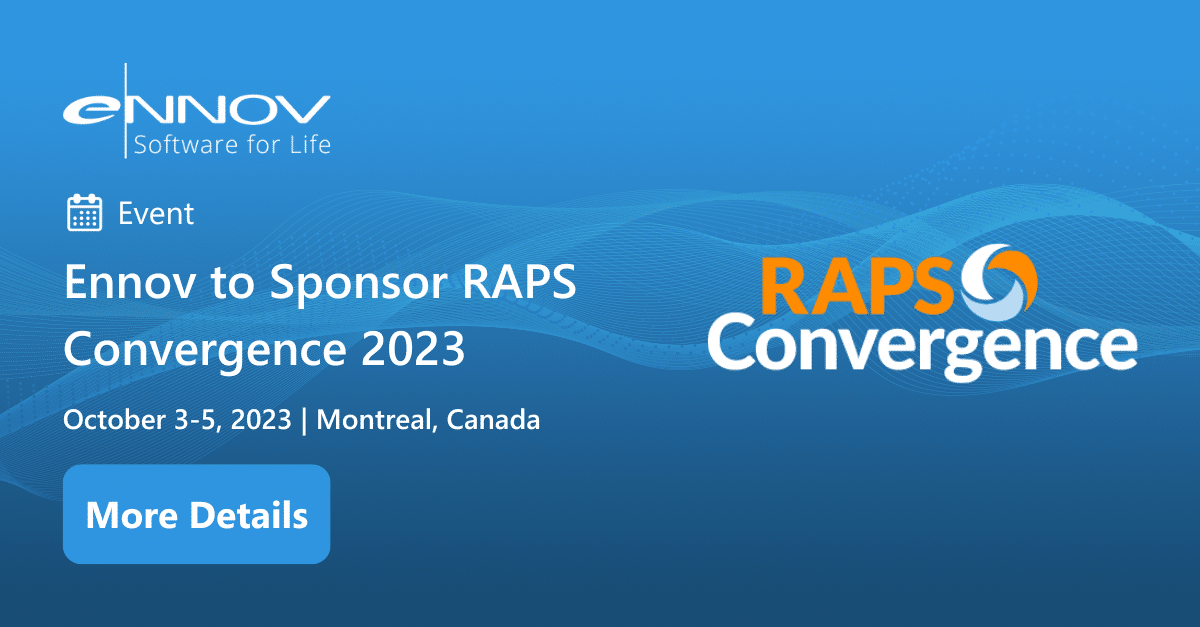 eNNOV
Software for Life

Event

Ennov to Sponsor RAPS Convergence 2023

October 3-5, 2023 | Montreal, Canada

More Details

RAPS
Convergence